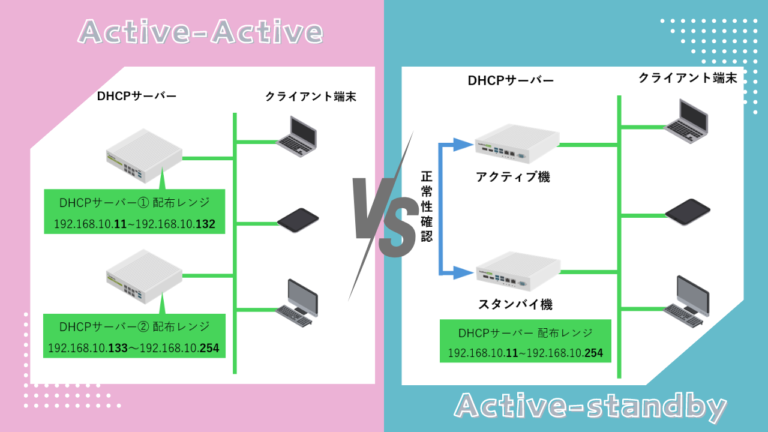 Active-Active

DHCPサーバー

クライアント端末

DHCPサーバー① 配布レンジ
192.168.10.11~192.168.10.132

DHCPサーバー② 配布レンジ
192.168.10.133～192.168.10.254

VS

DHCPサーバー

クライアント端末

正常性確認

アクティブ機

スタンバイ機

DHCPサーバー 配布レンジ
192.168.10.11~192.168.10.254

Active-standby